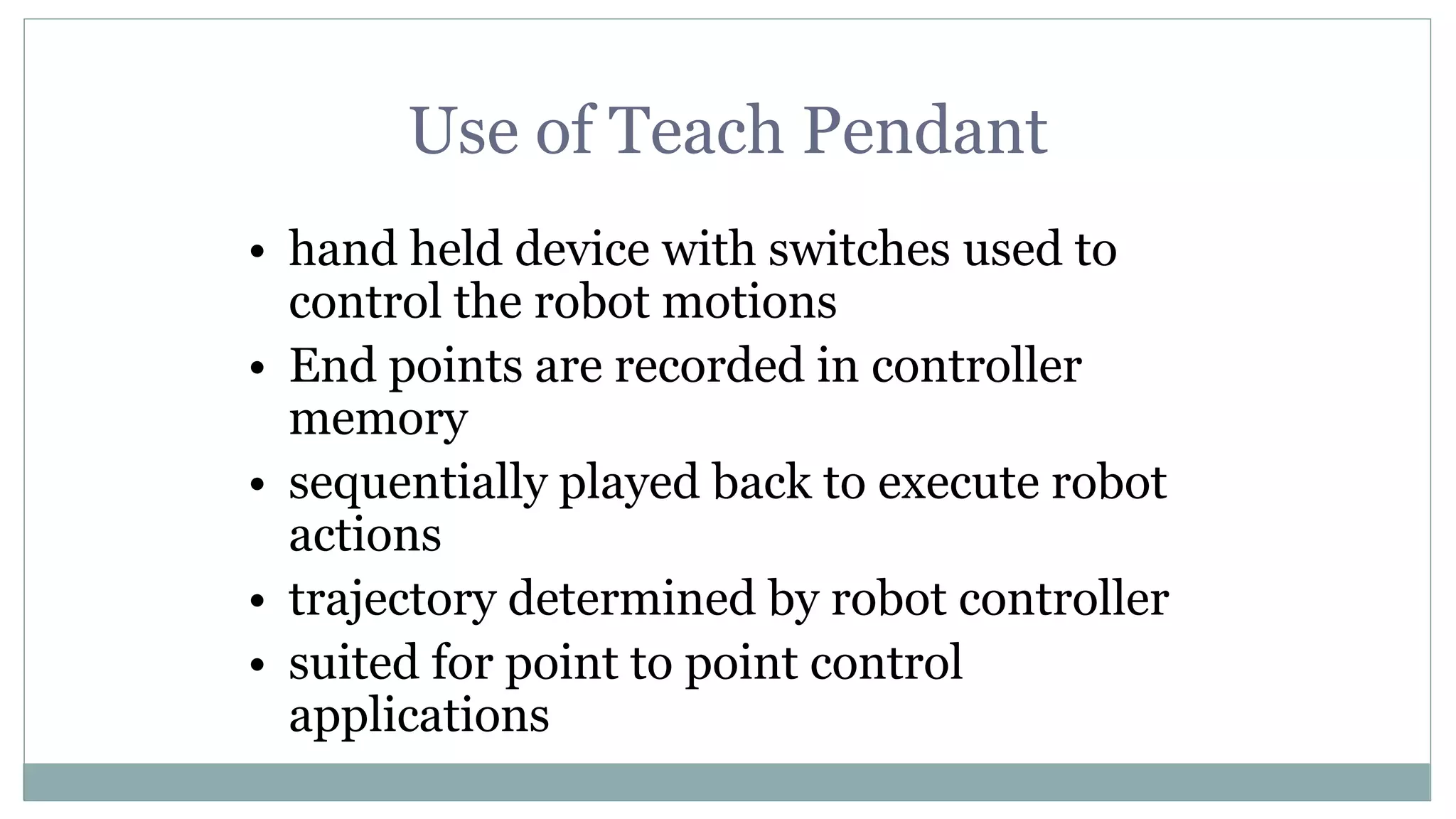 Use of Teach Pendant

• hand held device with switches used to control the robot motions
• End points are recorded in controller memory
• sequentially played back to execute robot actions
• trajectory determined by robot controller
• suited for point to point control applications